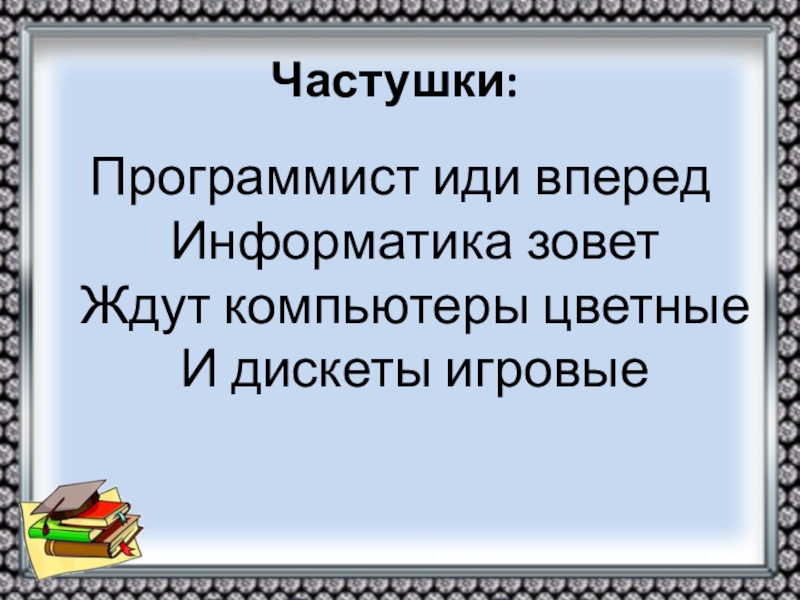 Частушки:

Программист иди вперед
Информатика зовет
Ждут компьютеры цветные
И дискеты игровые